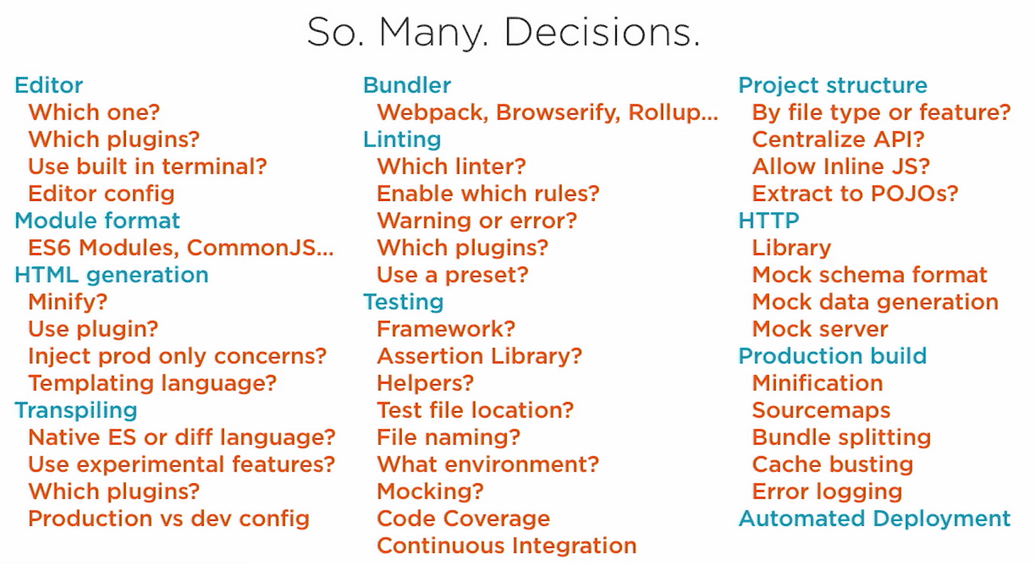 So. Many. Decisions.

Editor
Which one?
Which plugins?
Use built in terminal?
Editor config
Module format
ES6 Modules, CommonJS...
HTML generation
Minify?
Use plugin?
Inject prod only concerns?
Templating language?
Transpiling
Native ES or diff language?
Use experimental features?
Which plugins?
Production vs dev config

Bundler
Webpack, Browserify, Rollup...
Linting
Which linter?
Enable which rules?
Warning or error?
Which plugins?
Use a preset?
Testing
Framework?
Assertion Library?
Helpers?
Test file location?
File naming?
What environment?
Mocking?
Code Coverage
Continuous Integration

Project structure
By file type or feature?
Centralize API?
Allow Inline JS?
Extract to POJOs?
HTTP
Library
Mock schema format
Mock data generation
Mock server
Production build
Minification
Sourcemaps
Bundle splitting
Cache busting
Error logging
Automated Deployment